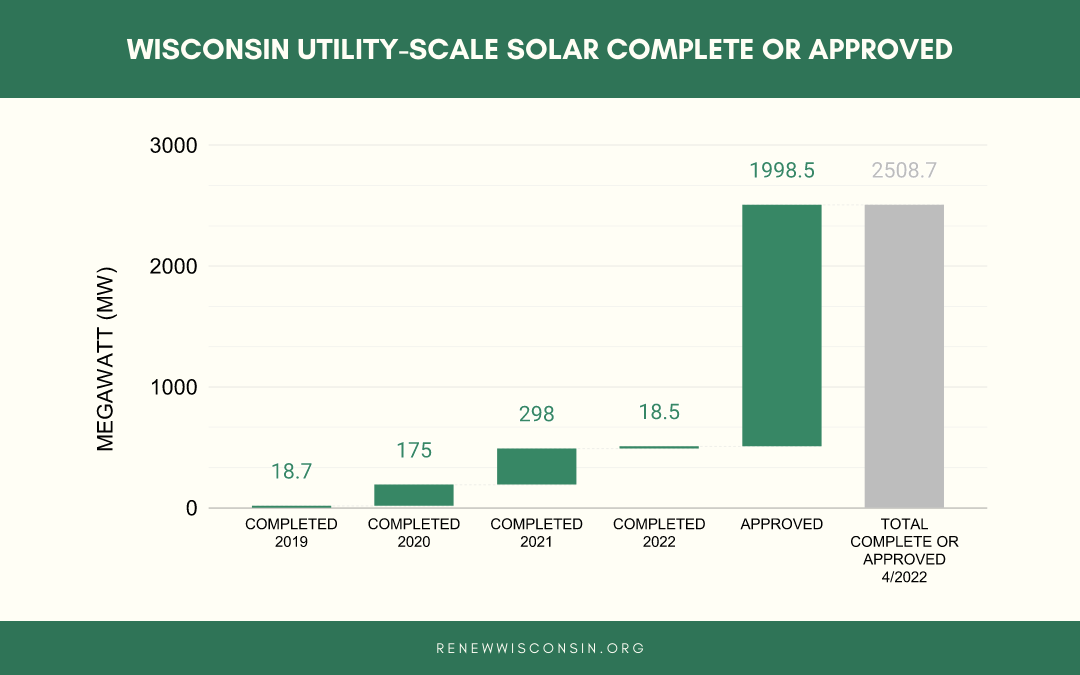 WISCONSIN UTILITY-SCALE SOLAR COMPLETE OR APPROVED

MEGAWATT (MW)

3000
2000
1000
0

18.7
175
298
18.5
1998.5
2508.7

COMPLETED 2019
COMPLETED 2020
COMPLETED 2021
COMPLETED 2022
APPROVED
TOTAL COMPLETE OR APPROVED 4/2022

RENEWWISCONSIN.ORG